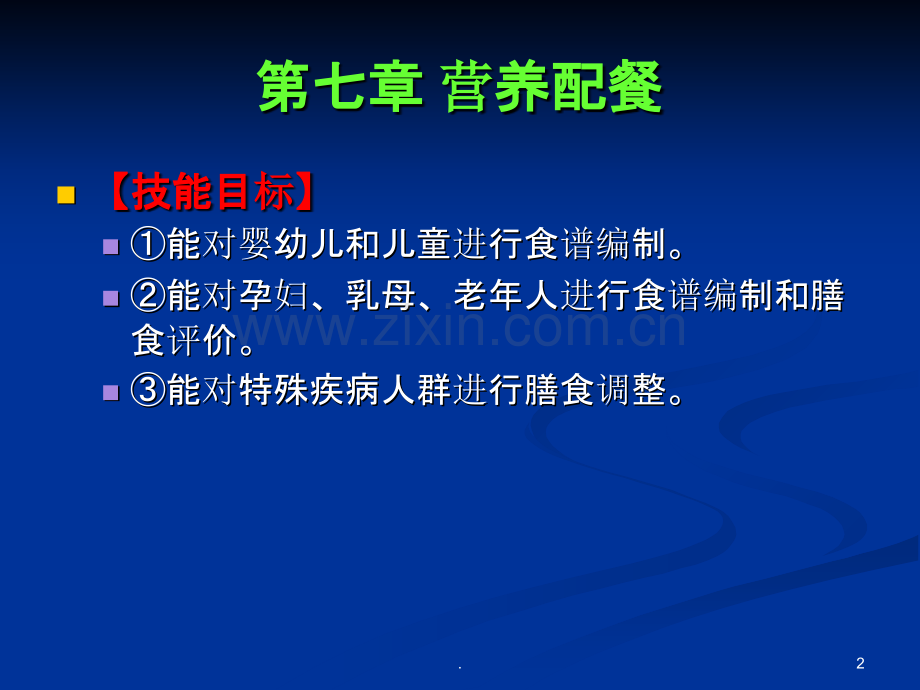 第七章 营养配餐

• 【技能目标】

• ①能对婴幼儿和儿童进行食谱编制。
• ②能对孕妇、乳母、老年人进行食谱编制和膳食评价。
• ③能对特殊疾病人群进行膳食调整。

.

2

www.zixin.com.cn